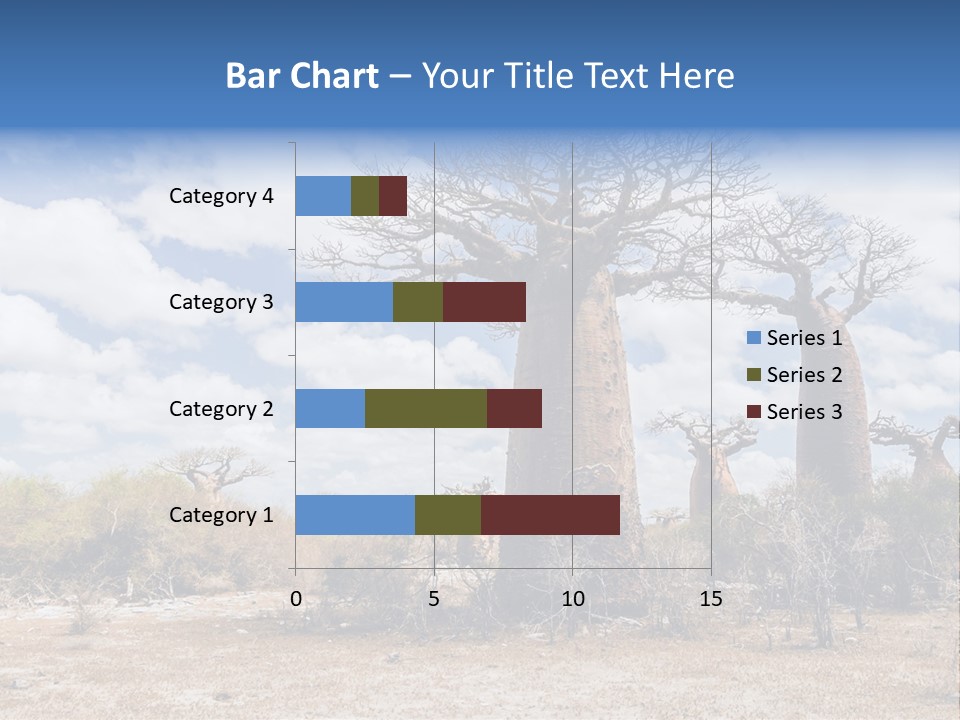 Bar Chart – Your Title Text Here

Category 4

Category 3

Category 2

Category 1

0 5 10 15

Series 1
Series 2
Series 3